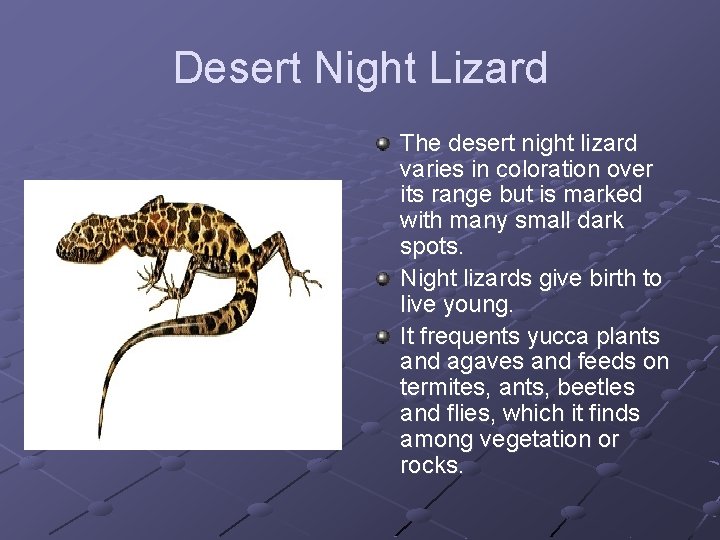 Desert Night Lizard

The desert night lizard varies in coloration over its range but is marked with many small dark spots.

Night lizards give birth to live young.

It frequents yucca plants and agaves and feeds on termites, ants, beetles and flies, which it finds among vegetation or rocks.